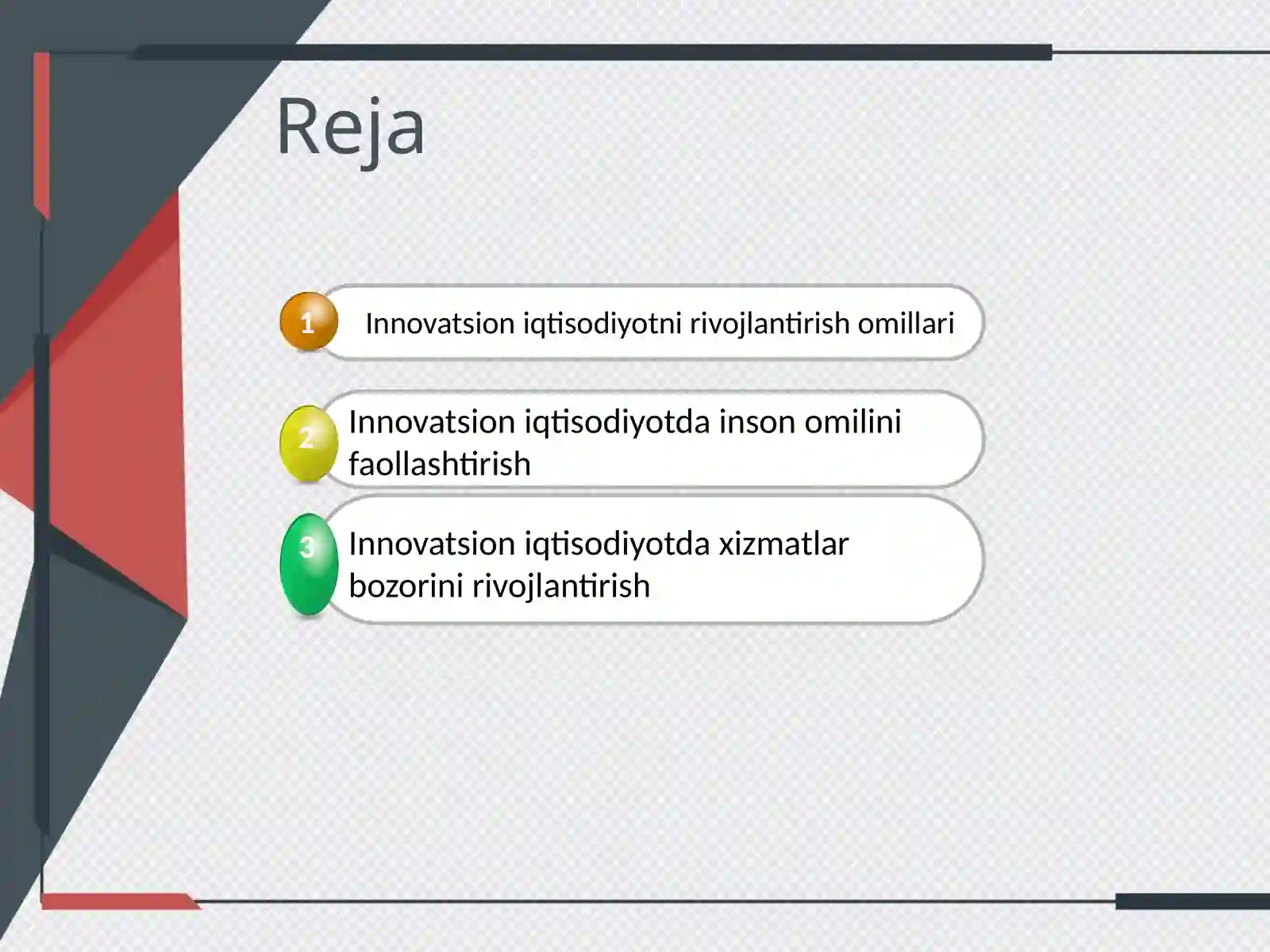 Reja

1 Innovatsion iqtisodiyotni rivojlantirish omillari

2 Innovatsion iqtisodiyotda inson omilini faollashtirish

3 Innovatsion iqtisodiyotda xizmatlar bozorini rivojlantirish